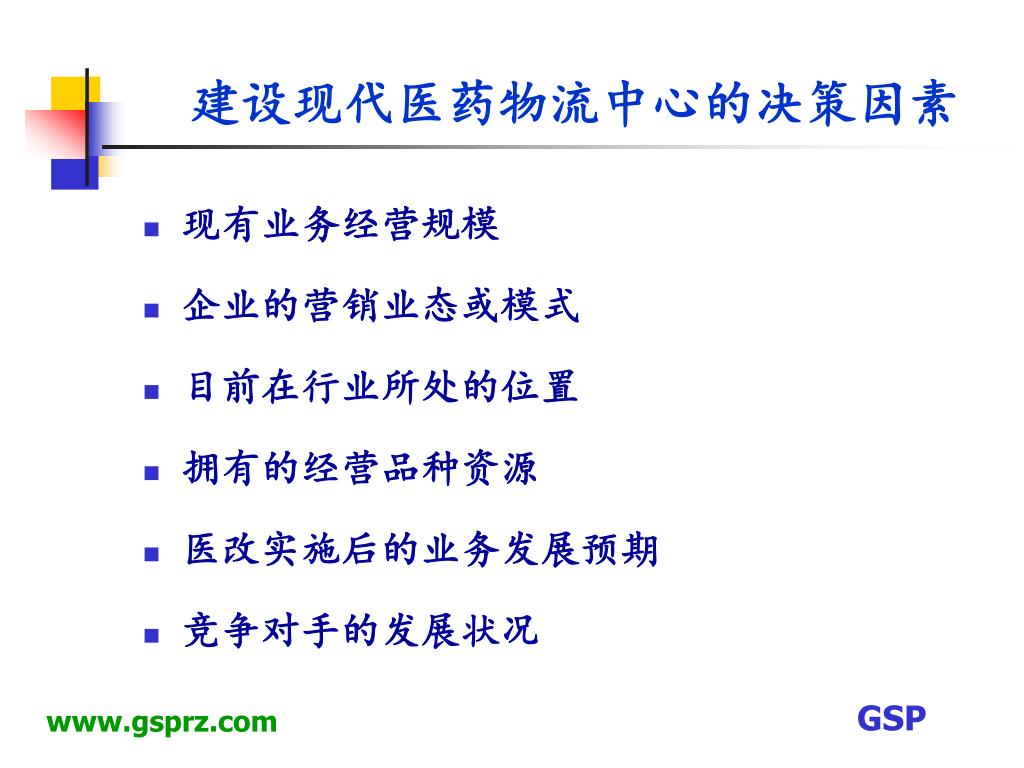 建设现代医药物流中心的决策因素

- 现有业务经营规模
- 企业的营销业态或模式
- 目前在行业所处的位置
- 拥有的经营品种资源
- 医改实施后的业务发展预期
- 竞争对手的发展状况

www.gsprz.com

GSP